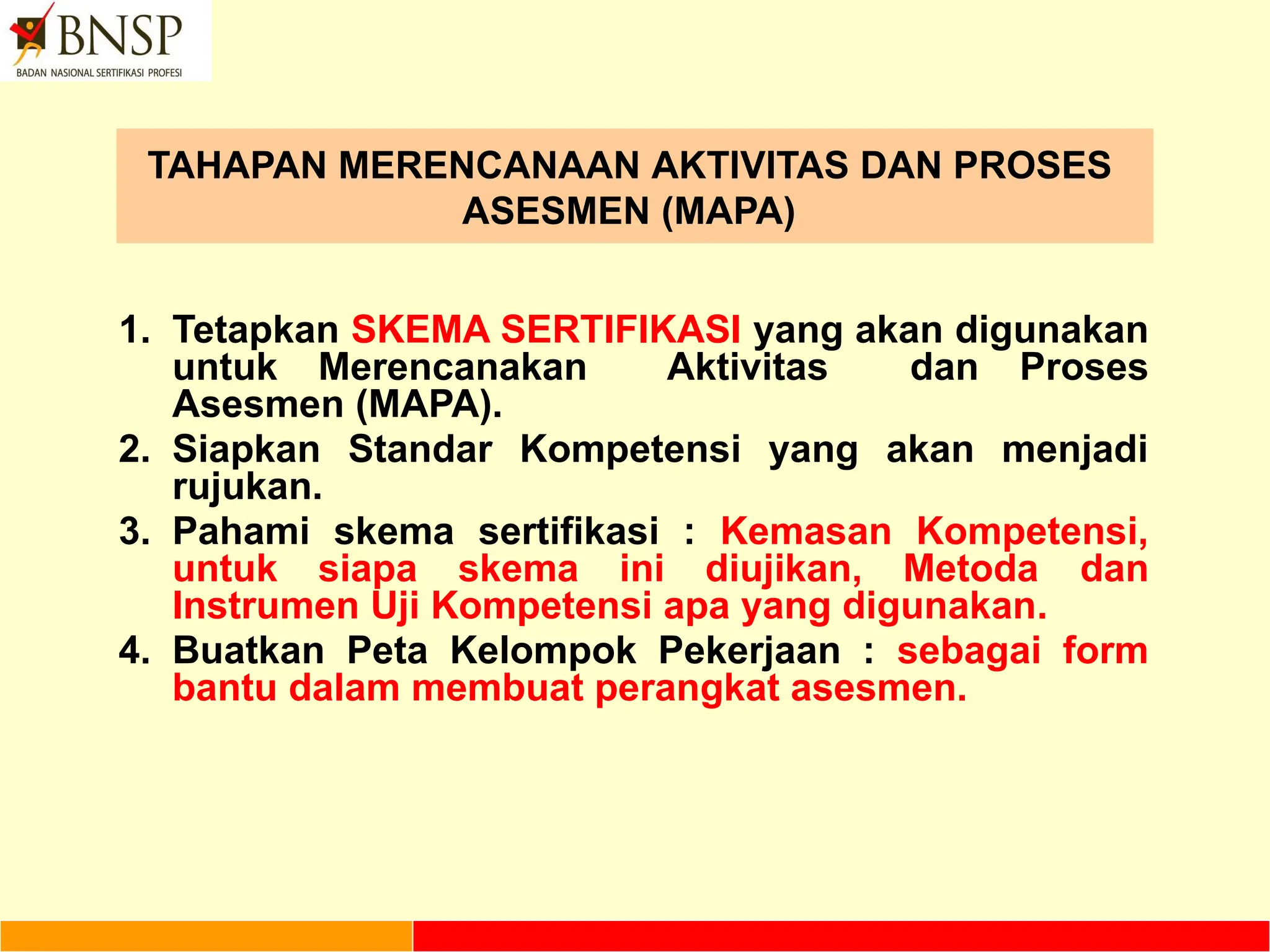 BNSP
BADAN NASIONAL SERTIFIKASI PROFESI

TAHAPAN MERENCANAAN AKTIVITAS DAN PROSES ASESMEN (MAPA)

1. Tetapkan SKEMA SERTIFIKASI yang akan digunakan untuk Merencanakan Aktivitas dan Proses Asesmen (MAPA).
2. Siapkan Standar Kompetensi yang akan menjadi rujukan.
3. Pahami skema sertifikasi : Kemasan Kompetensi, untuk siapa skema ini diujikan, Metoda dan Instrumen Uji Kompetensi apa yang digunakan.
4. Buatkan Peta Kelompok Pekerjaan : sebagai form bantu dalam membuat perangkat asesmen.